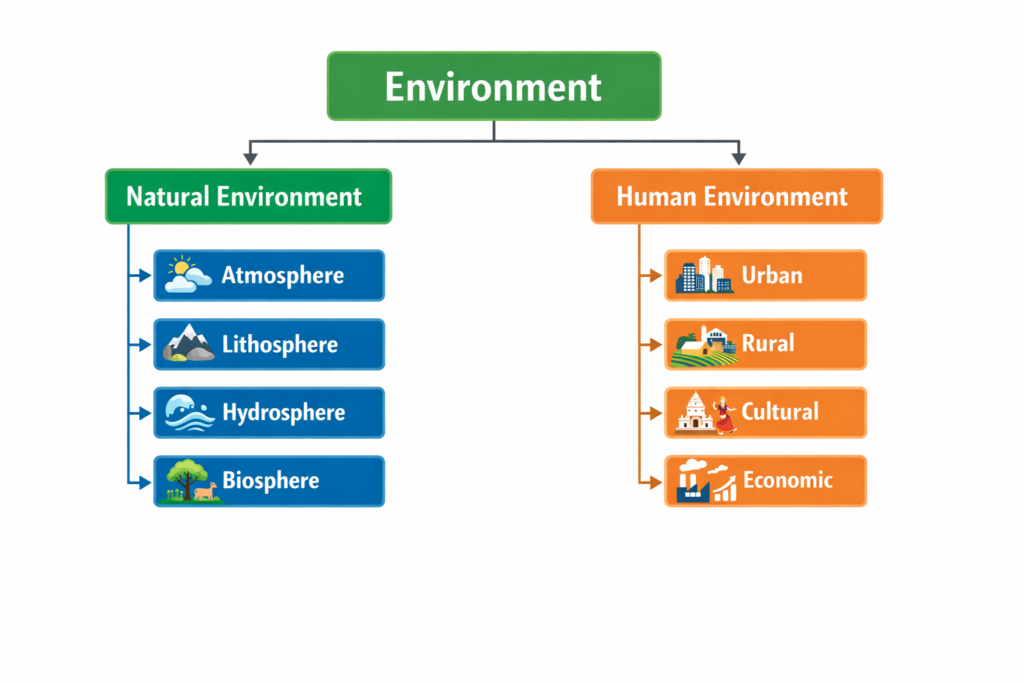 Environment

Natural Environment

Atmosphere

Lithosphere

Hydrosphere

Biosphere

Human Environment

Urban

Rural

Cultural

Economic